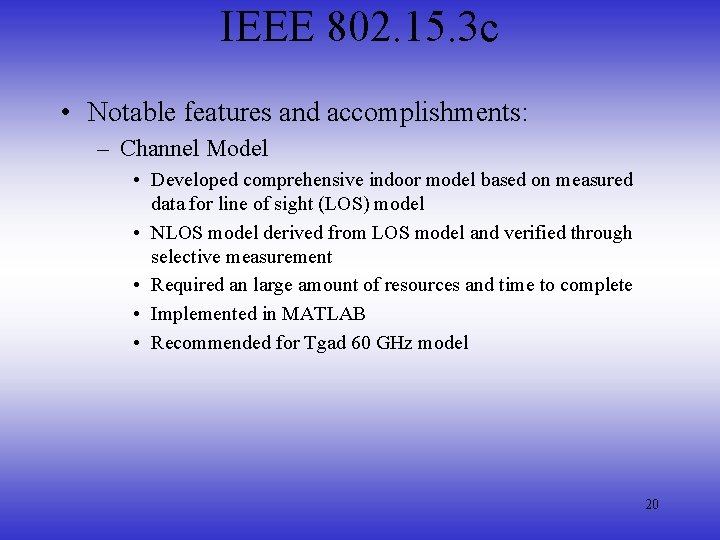 IEEE 802.15.3c

• Notable features and accomplishments:
– Channel Model
• Developed comprehensive indoor model based on measured data for line of sight (LOS) model
• NLOS model derived from LOS model and verified through selective measurement
• Required an large amount of resources and time to complete
• Implemented in MATLAB
• Recommended for Tgad 60 GHz model

20